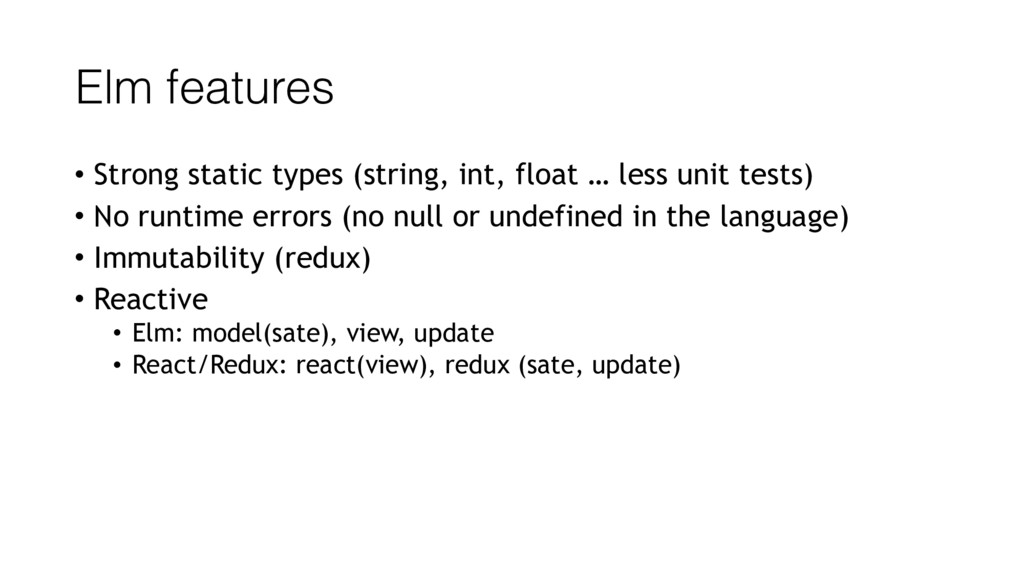 Elm features

• Strong static types (string, int, float … less unit tests)
• No runtime errors (no null or undefined in the language)
• Immutability (redux)
• Reactive
  • Elm: model(sate), view, update
  • React/Redux: react(view), redux (sate, update)